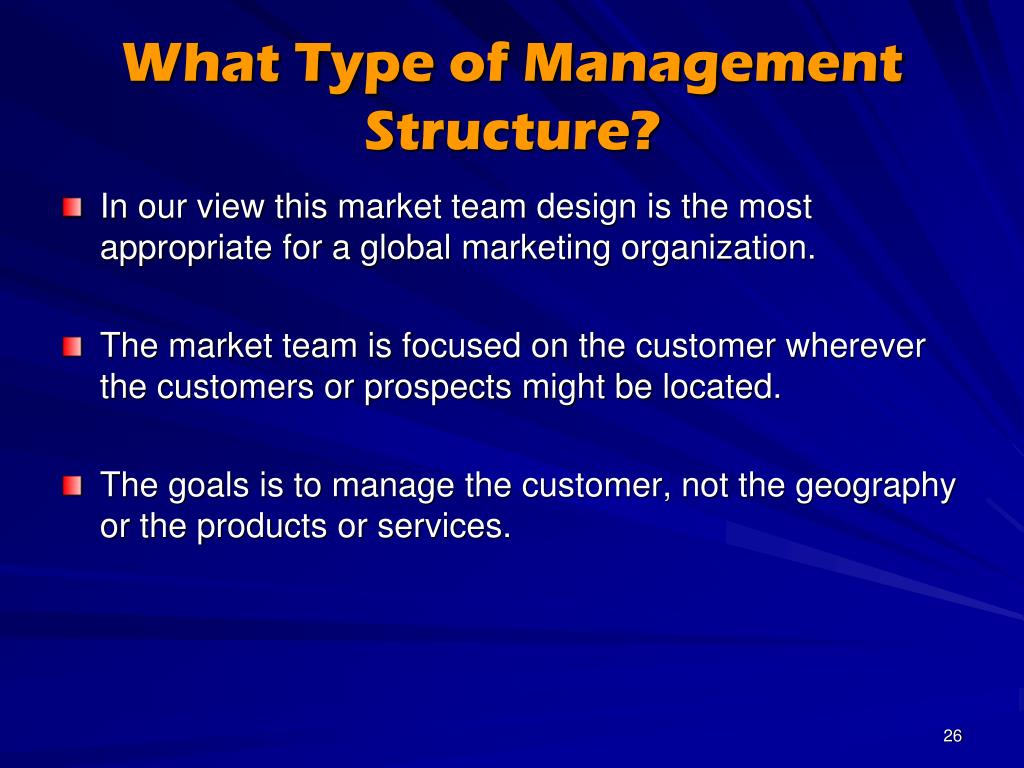 What Type of Management Structure?

In our view this market team design is the most appropriate for a global marketing organization.

The market team is focused on the customer wherever the customers or prospects might be located.

The goals is to manage the customer, not the geography or the products or services.

26